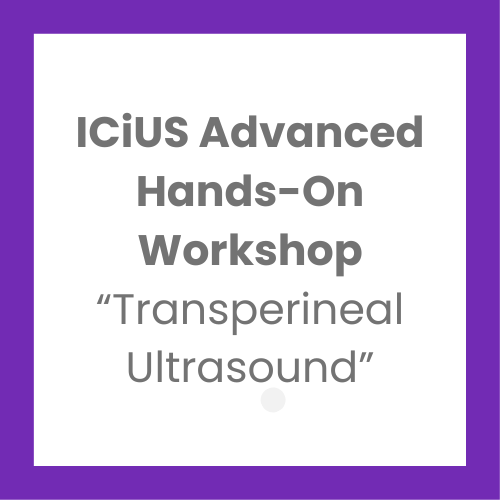 ICiUS Advanced Hands-On Workshop

“Transperineal Ultrasound”